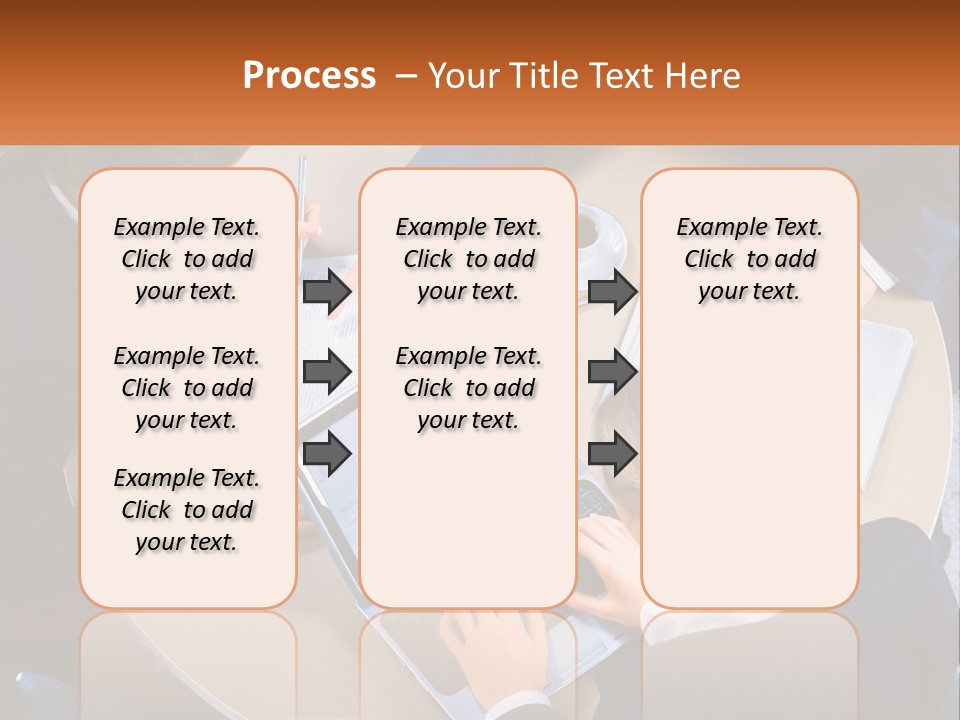 Process – Your Title Text Here

Example Text. Click to add your text.

Example Text. Click to add your text.

Example Text. Click to add your text.

Example Text. Click to add your text.

Example Text. Click to add your text.

Example Text. Click to add your text.